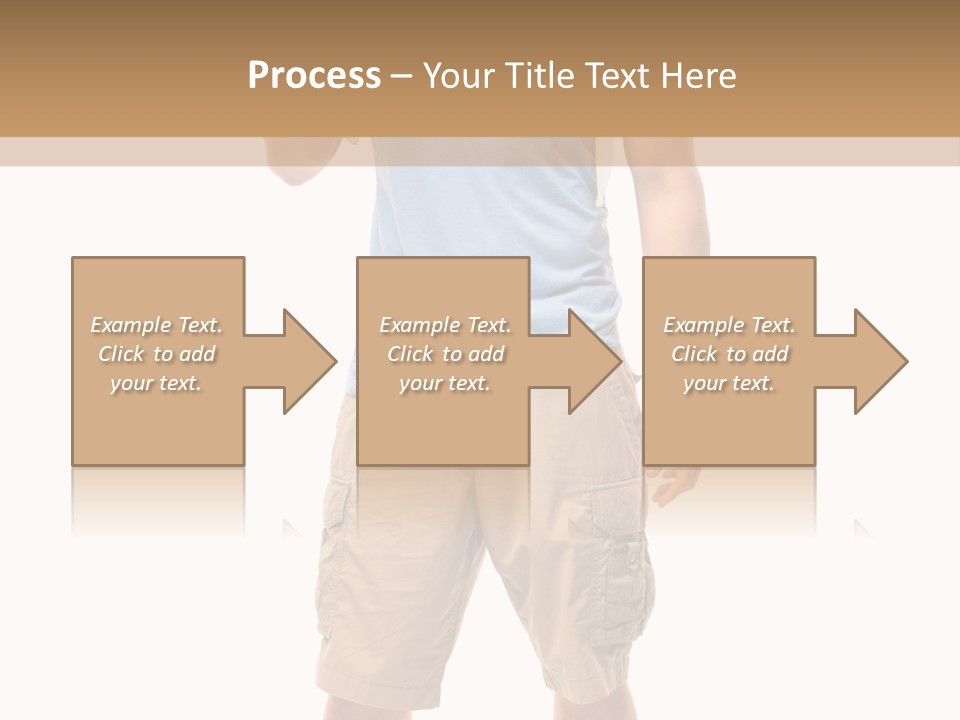 Process – Your Title Text Here

Example Text. Click to add your text.

Example Text. Click to add your text.

Example Text. Click to add your text.